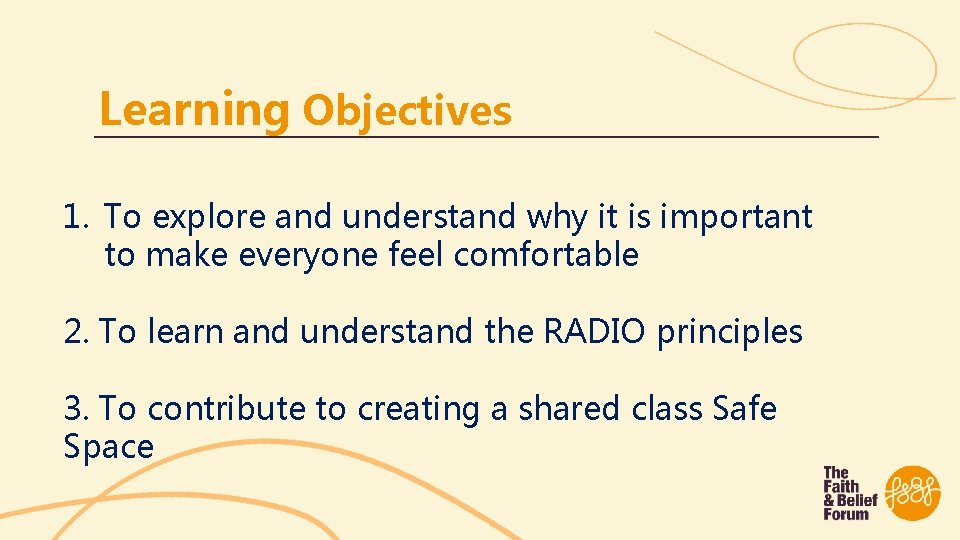 Learning Objectives

1. To explore and understand why it is important to make everyone feel comfortable

2. To learn and understand the RADIO principles

3. To contribute to creating a shared class Safe Space

The Faith & Belief Forum